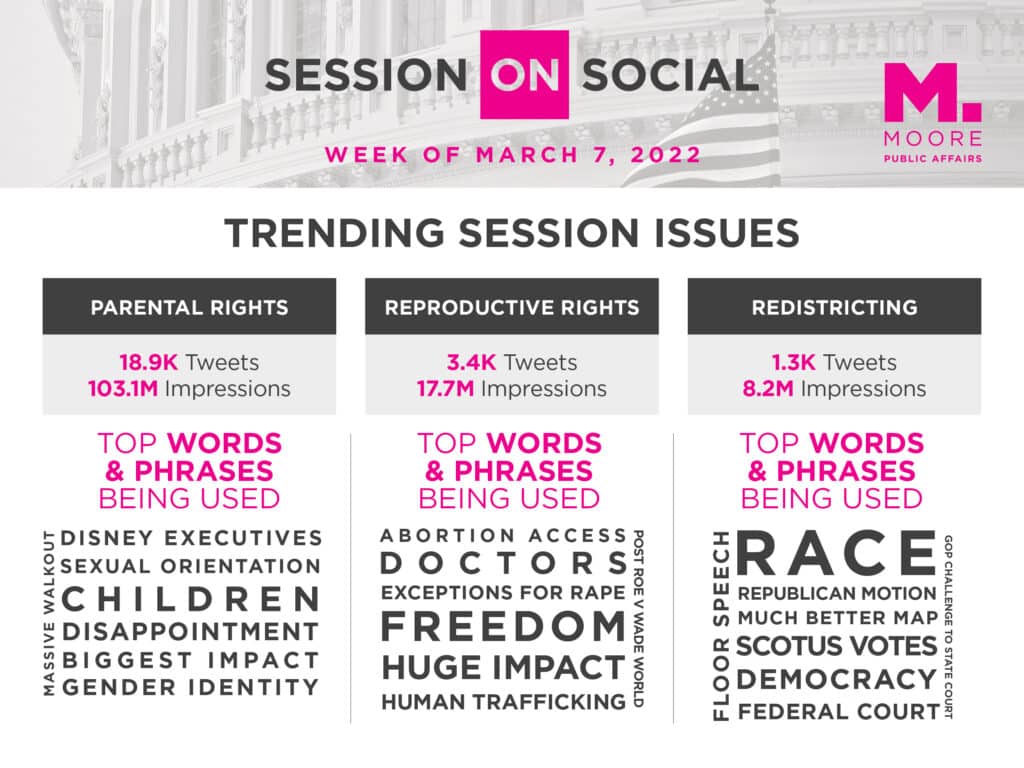 SESSION ON SOCIAL

WEEK OF MARCH 7, 2022

M.
MOORE
PUBLIC AFFAIRS

TRENDING SESSION ISSUES

PARENTAL RIGHTS

18.9K Tweets
103.1M Impressions

TOP WORDS & PHRASES BEING USED

MASSIVE WALKOUT
DISNEY EXECUTIVES
SEXUAL ORIENTATION
CHILDREN
DISAPPOINTMENT
BIGGEST IMPACT
GENDER IDENTITY

REPRODUCTIVE RIGHTS

3.4K Tweets
17.7M Impressions

TOP WORDS & PHRASES BEING USED

ABORTION ACCESS
DOCTORS
EXCEPTIONS FOR RAPE
FREEDOM
HUGE IMPACT
HUMAN TRAFFICKING
POST ROE V WADE WORLD

REDISTRICTING

1.3K Tweets
8.2M Impressions

TOP WORDS & PHRASES BEING USED

FLOOR SPEECH
RACE
REPUBLICAN MOTION
MUCH BETTER MAP
SCOTUS VOTES
DEMOCRACY
FEDERAL COURT
GOP CHALLENGE TO STATE COURT